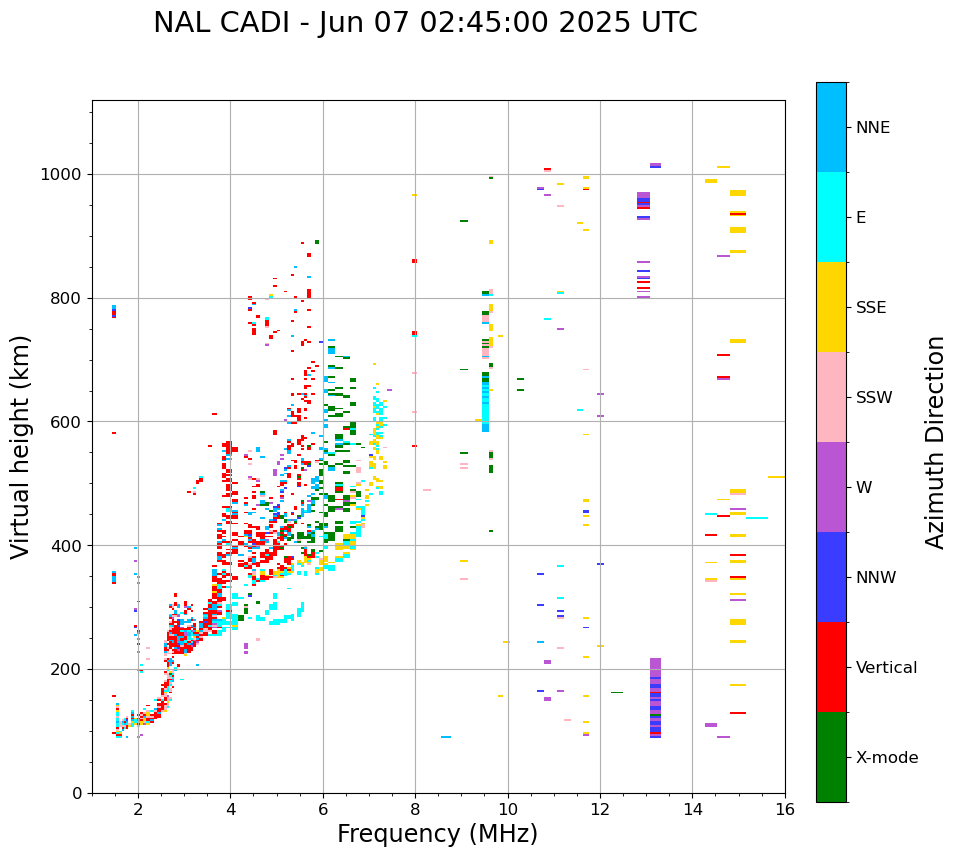 NAL CADI - Jun 07 02:45:00 2025 UTC

Virtual height (km)

1000
800
600
400
200
0

2
4
6
8
10
12
14
16

Frequency (MHz)

NNE
E
SSE
SSW
W
NNW
Vertical
X-mode

Azimuth Direction